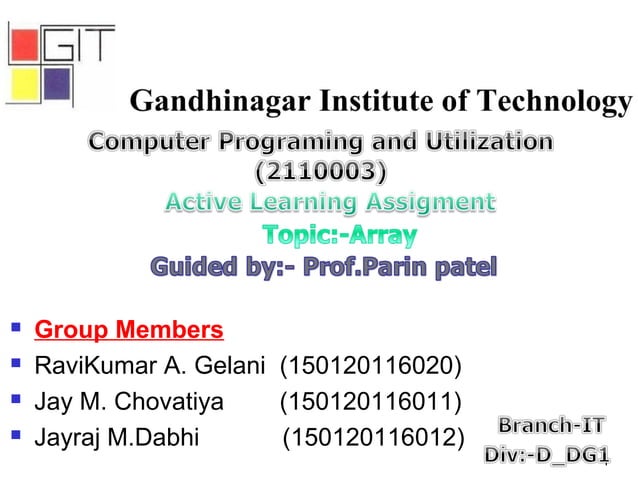 GIT

Gandhinagar Institute of Technology

Computer Programing and Utilization
(2110003)
Active Learning Assigment
Topic:-Array
Guided by:- Prof.Parin patel

- Group Members
- RaviKumar A. Gelani (150120116020)
- Jay M. Chovatiya (150120116011)
- Jayraj M.Dabhi (150120116012)

Branch-IT
Div:-D_DG1

1